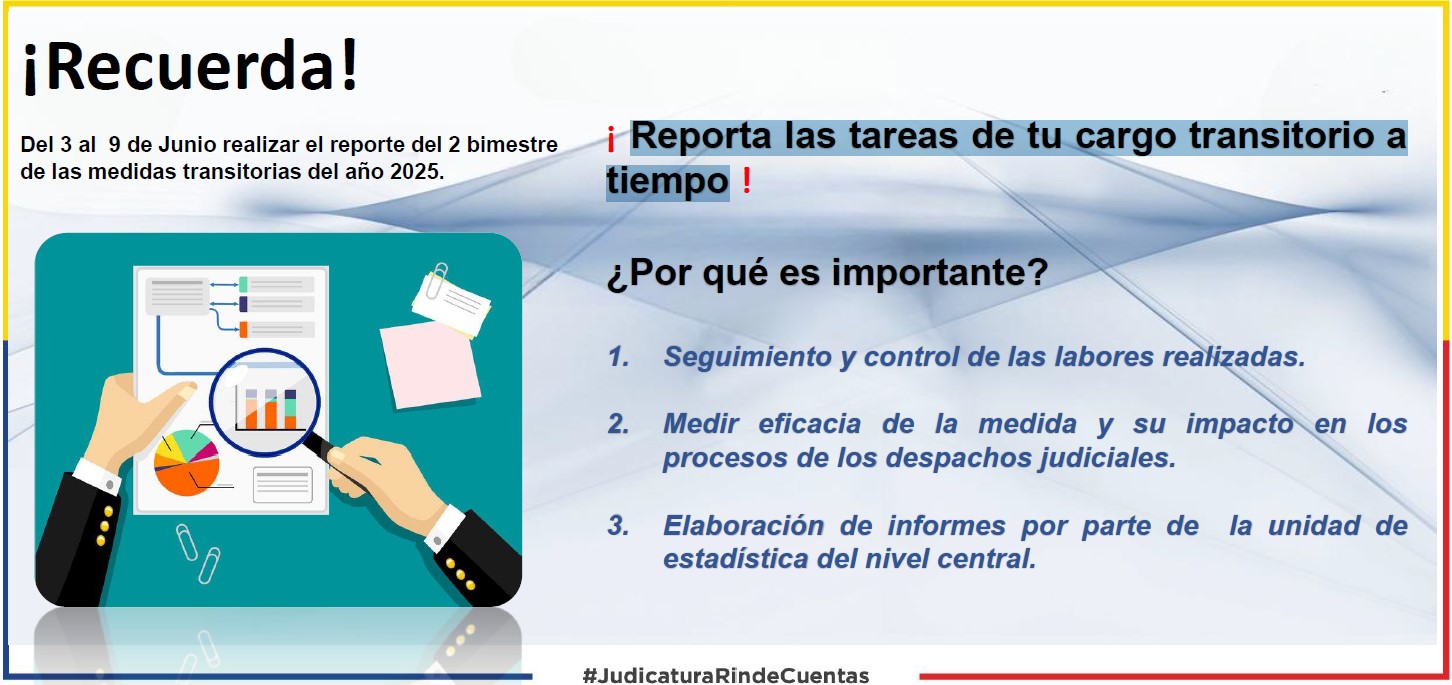 ¡Recuerda!

Del 3 al 9 de Junio realizar el reporte del 2 bimestre de las medidas transitorias del año 2025.

¡ Reporta las tareas de tu cargo transitorio a tiempo !

¿Por qué es importante?

1. Seguimiento y control de las labores realizadas.

2. Medir eficacia de la medida y su impacto en los procesos de los despachos judiciales.

3. Elaboración de informes por parte de la unidad de estadística del nivel central.

#JudicaturaRindeCuentas